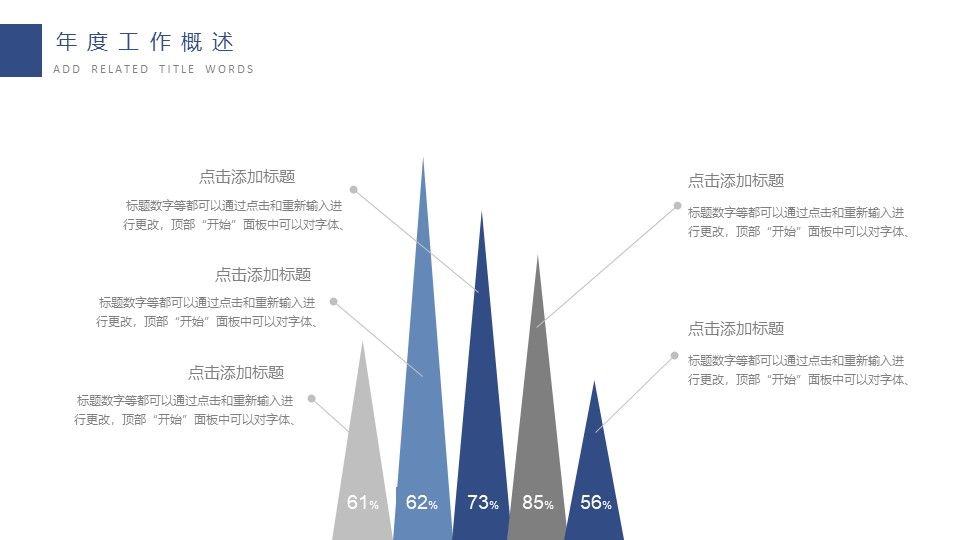 年度工作概述
ADD RELATED TITLE WORDS

点击添加标题
标题数字等都可以通过点击和重新输入进行更改，顶部“开始”面板中可以对字体、

点击添加标题
标题数字等都可以通过点击和重新输入进行更改，顶部“开始”面板中可以对字体、

点击添加标题
标题数字等都可以通过点击和重新输入进行更改，顶部“开始”面板中可以对字体、

点击添加标题
标题数字等都可以通过点击和重新输入进行更改，顶部“开始”面板中可以对字体、

点击添加标题
标题数字等都可以通过点击和重新输入进行更改，顶部“开始”面板中可以对字体、

61%
62%
73%
85%
56%